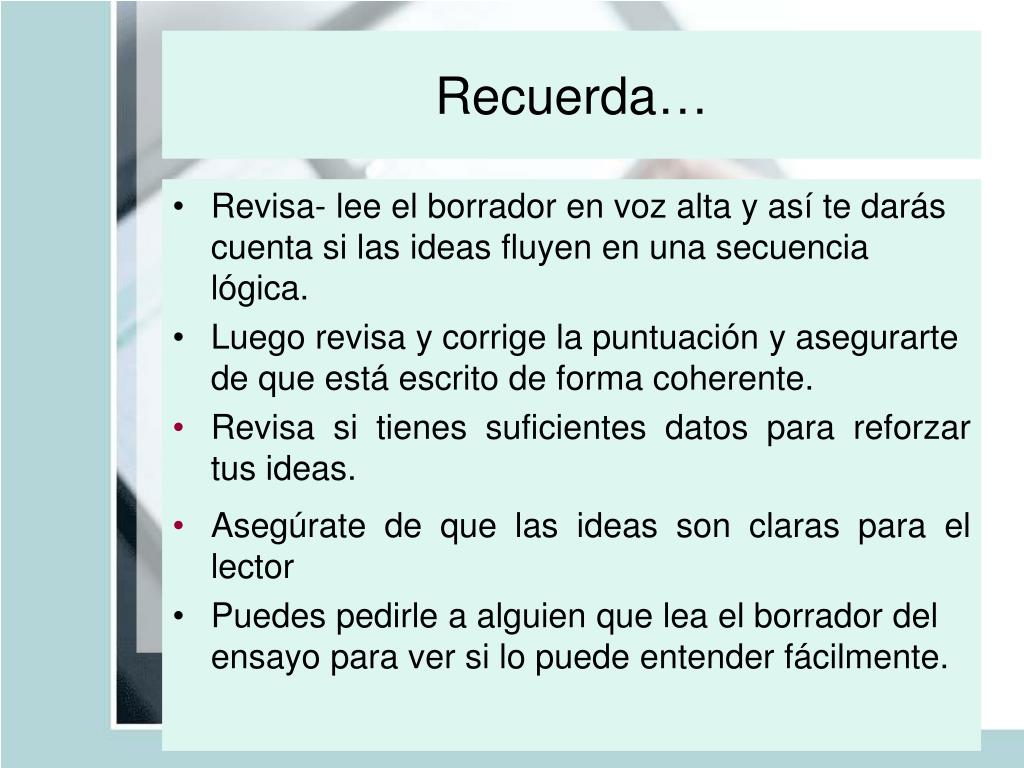 Recuerda…

• Revisa- lee el borrador en voz alta y así te darás cuenta si las ideas fluyen en una secuencia lógica.
• Luego revisa y corrige la puntuación y asegurarte de que está escrito de forma coherente.
• Revisa si tienes suficientes datos para reforzar tus ideas.
• Asegúrate de que las ideas son claras para el lector
• Puedes pedirle a alguien que lea el borrador del ensayo para ver si lo puede entender fácilmente.